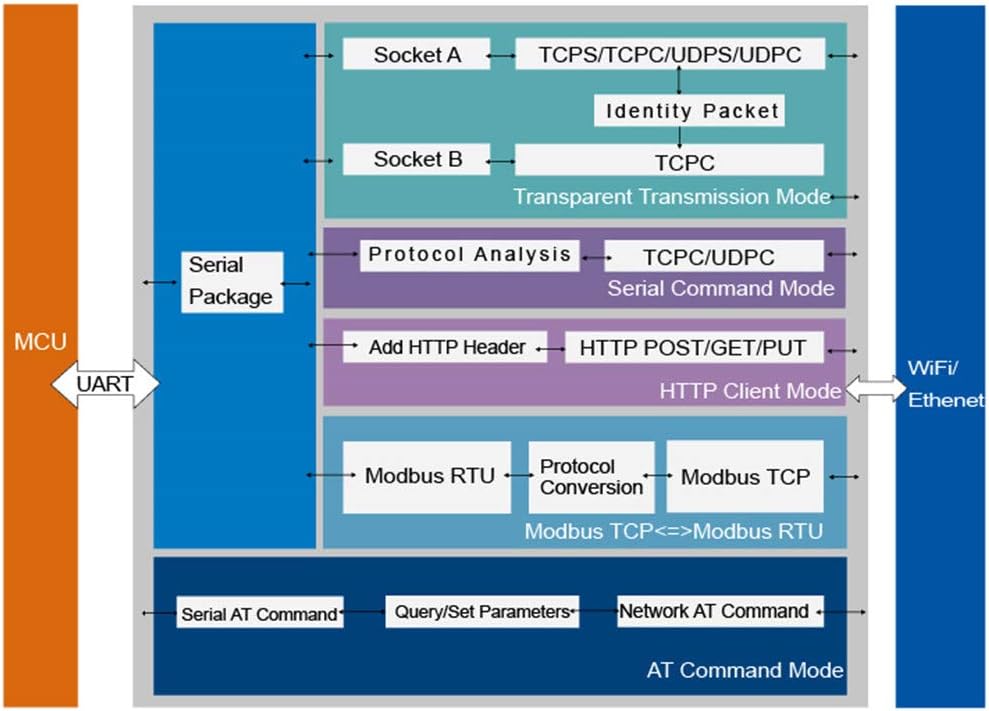 MCU

UART

Serial Package

Socket A

TCPS/TCPC/UDPS/UDPC

Identity Packet

Socket B

TCPC

Transparent Transmission Mode

Protocol Analysis

TCPC/UDPC

Serial Command Mode

Add HTTP Header

HTTP POST/GET/PUT

HTTP Client Mode

Modbus RTU

Protocol Conversion

Modbus TCP

Modbus TCP<=>Modbus RTU

Serial AT Command

Query/Set Parameters

Network AT Command

AT Command Mode

WiFi/ Ethenet